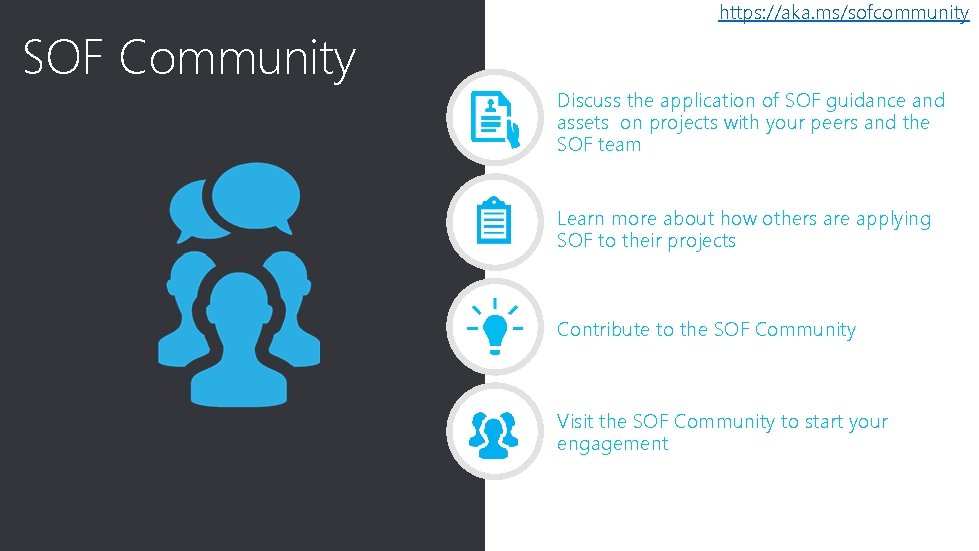 https://aka.ms/sofcommunity

SOF Community

Discuss the application of SOF guidance and assets on projects with your peers and the SOF team

Learn more about how others are applying SOF to their projects

Contribute to the SOF Community

Visit the SOF Community to start your engagement